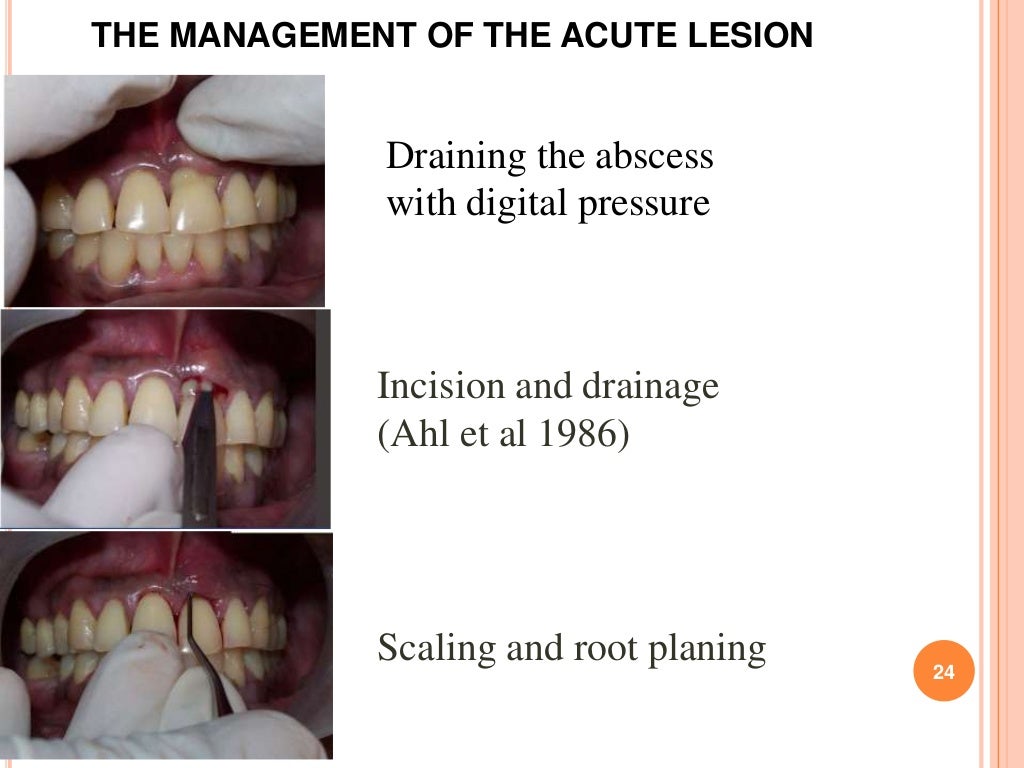 THE MANAGEMENT OF THE ACUTE LESION

Draining the abscess with digital pressure

Incision and drainage (Ahl et al 1986)

Scaling and root planing

24